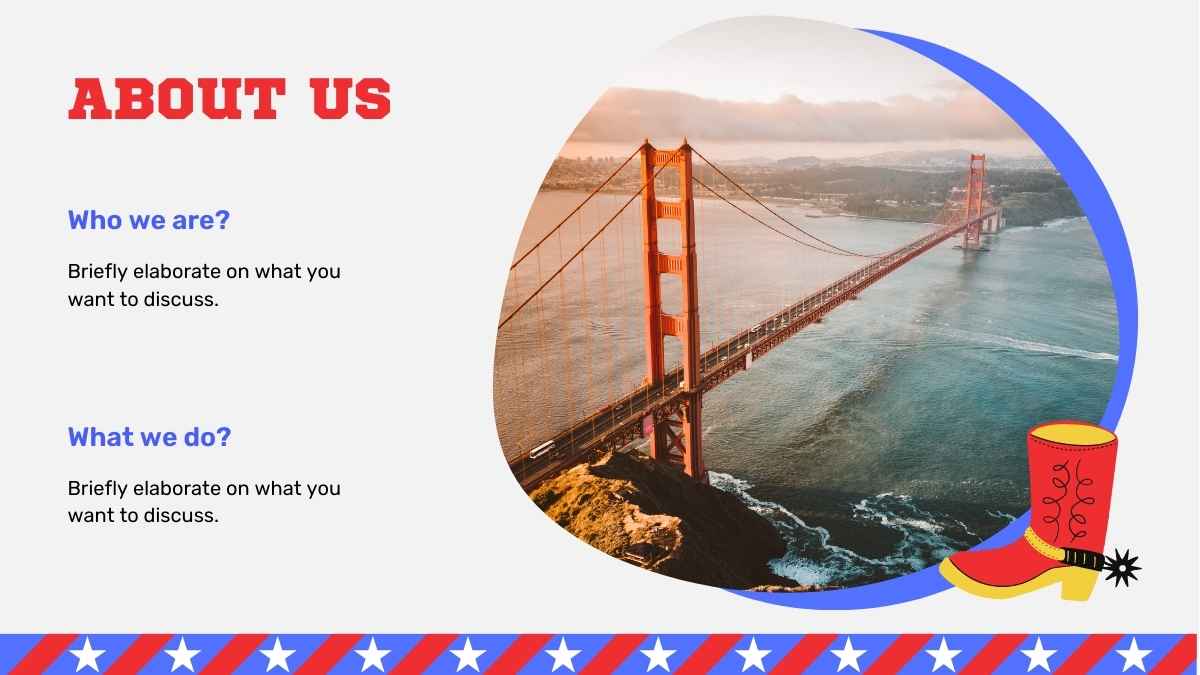 ABOUT US

Who we are?

Briefly elaborate on what you want to discuss.

What we do?

Briefly elaborate on what you want to discuss.